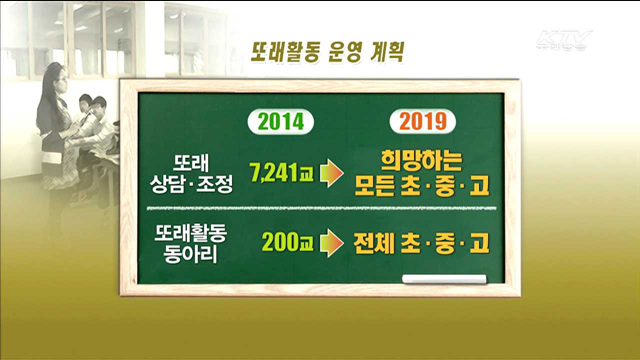 KTV

또래활동 운영 계획

| | 2014 | 2019 |
|---|---|---|
| 또래 상담·조정 | 7,241교 | 희망하는 모든 초·중·고 |
| 또래활동 동아리 | 200교 | 전체 초·중·고 |